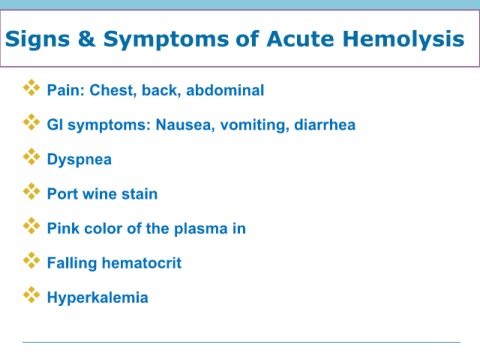 Signs & Symptoms of Acute Hemolysis

❖ Pain: Chest, back, abdominal
❖ GI symptoms: Nausea, vomiting, diarrhea
❖ Dyspnea
❖ Port wine stain
❖ Pink color of the plasma in
❖ Falling hematocrit
❖ Hyperkalemia